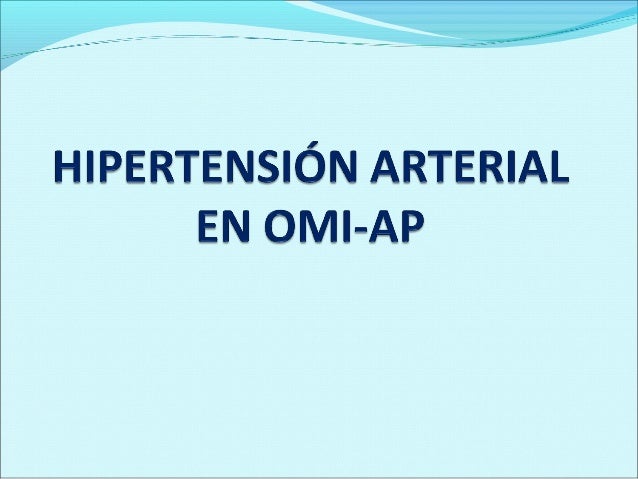 HIPERTENSIÓN ARTERIAL EN OMI-AP